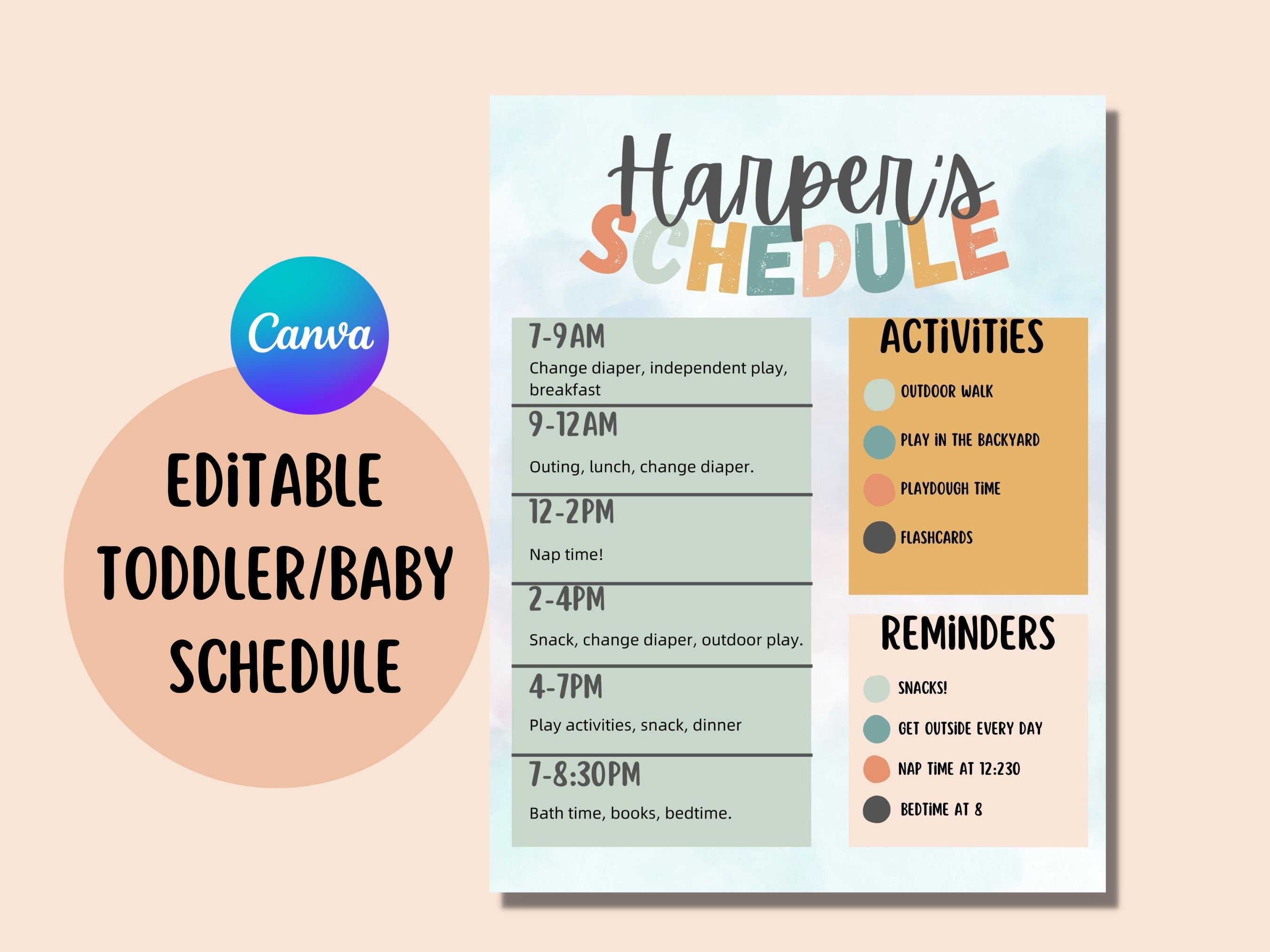 Canva

EDITABLE TODDLER/BABY SCHEDULE

Harper's SCHEDULE

7-9AM
Change diaper, independent play, breakfast

9-12AM
Outing, lunch, change diaper.

12-2PM
Nap time!

2-4PM
Snack, change diaper, outdoor play.

4-7PM
Play activities, snack, dinner

7-8:30PM
Bath time, books, bedtime.

ACTIVITIES
OUTDOOR WALK
PLAY IN THE BACKYARD
PLAYDOUGH TIME
FLASHCARDS

REMINDERS
SNACKS!
GET OUTSIDE EVERY DAY
NAP TIME AT 12:230
BEDTIME AT 8